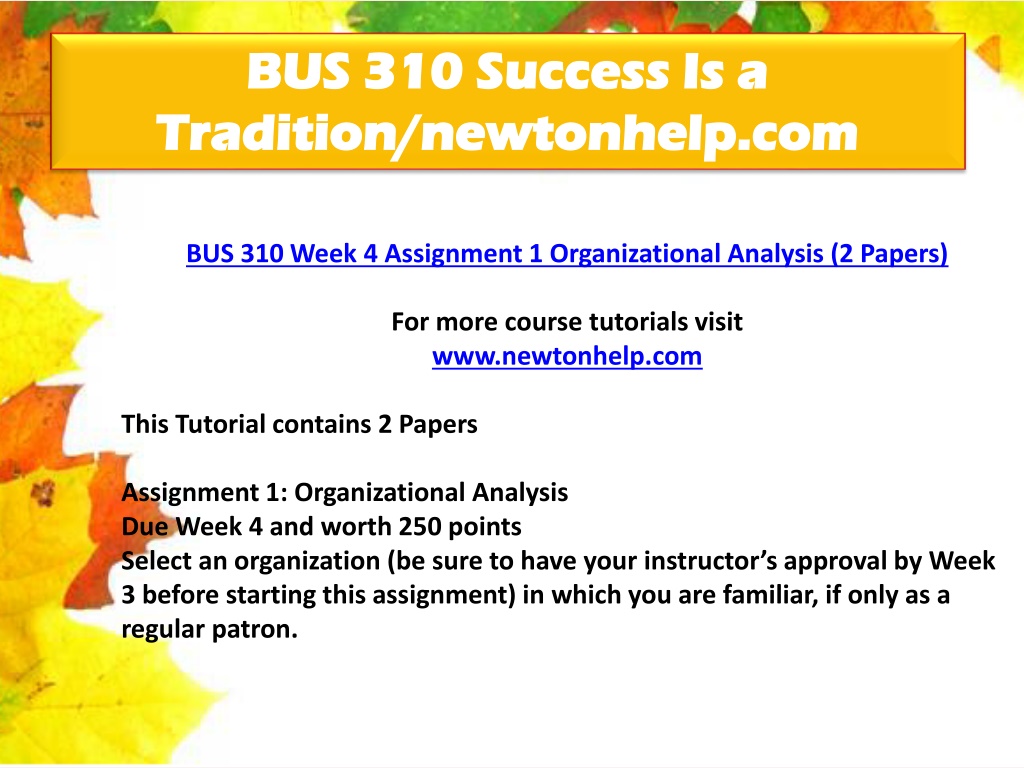 BUS 310 Success Is a Tradition/newtonhelp.com

BUS 310 Week 4 Assignment 1 Organizational Analysis (2 Papers)

For more course tutorials visit
www.newtonhelp.com

This Tutorial contains 2 Papers

Assignment 1: Organizational Analysis
Due Week 4 and worth 250 points
Select an organization (be sure to have your instructor's approval by Week 3 before starting this assignment) in which you are familiar, if only as a regular patron.